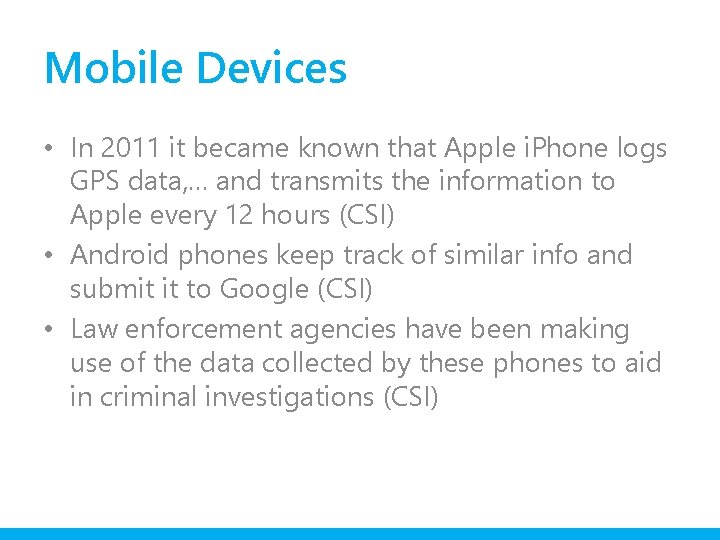 Mobile Devices

• In 2011 it became known that Apple iPhone logs GPS data,… and transmits the information to Apple every 12 hours (CSI)
• Android phones keep track of similar info and submit it to Google (CSI)
• Law enforcement agencies have been making use of the data collected by these phones to aid in criminal investigations (CSI)